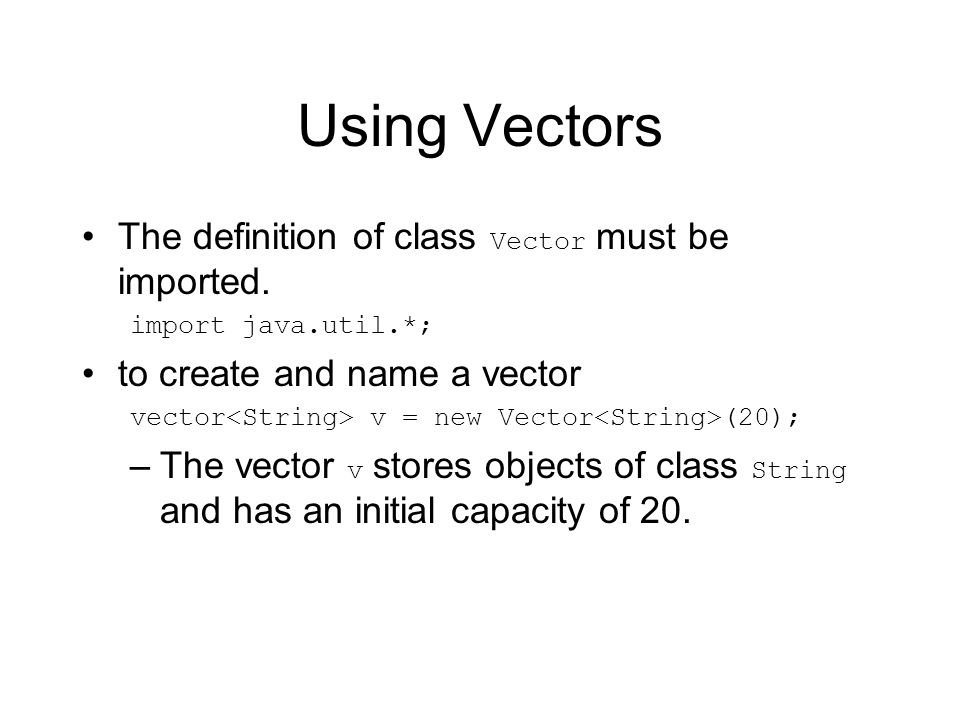 Using Vectors

• The definition of class Vector must be imported.

import java.util.*;

• to create and name a vector

vector<String> v = new Vector<String>(20);

– The vector v stores objects of class String and has an initial capacity of 20.